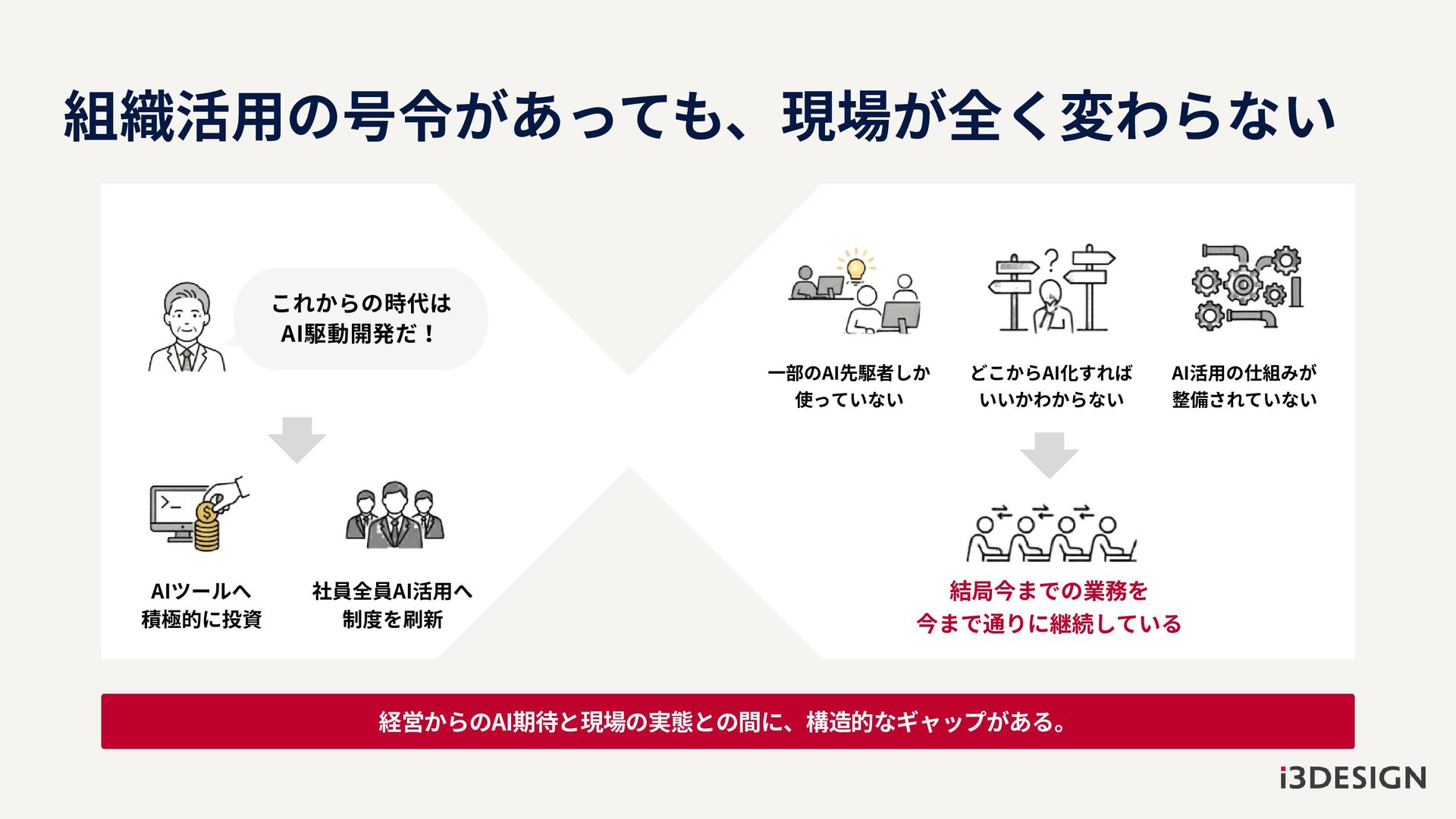 組織活用の号令があっても、現場が全く変わらない

これからの時代は
AI駆動開発だ！

AIツールへ
積極的に投資

社員全員AI活用へ
制度を刷新

一部のAI先駆者しか
使っていない

どこからAI化すれば
いいかわからない

AI活用の仕組みが
整備されていない

結局今までの業務を
今まで通りに継続している

経営からのAI期待と現場の実態との間に、構造的なギャップがある。

i3DESIGN